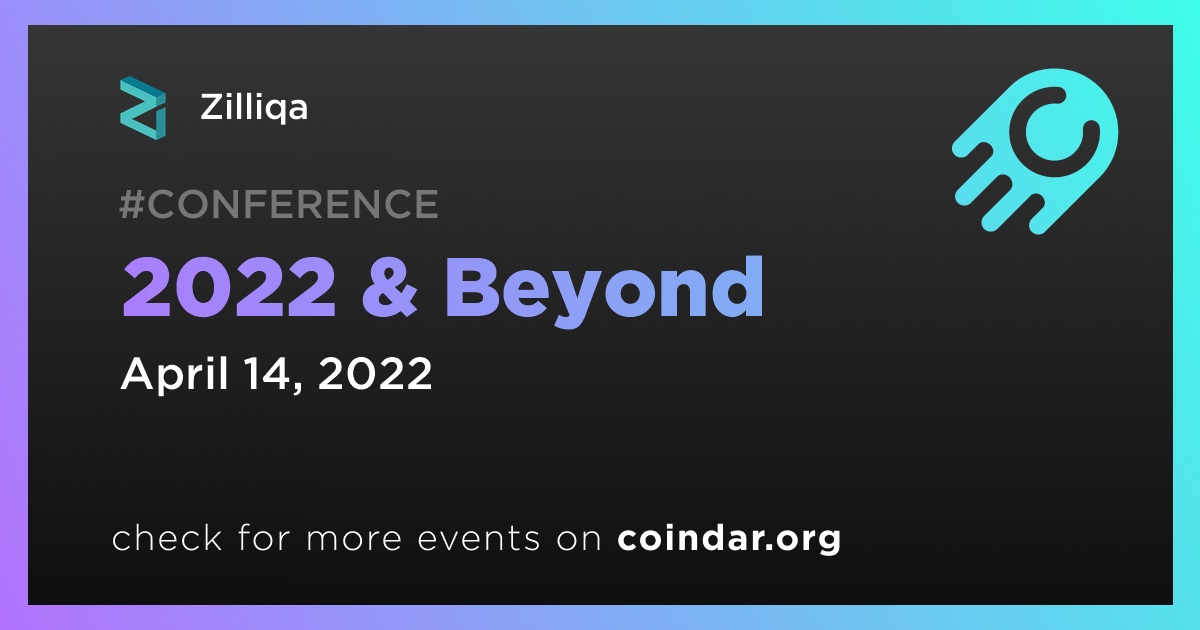 Zilliqa

#CONFERENCE

2022 & Beyond

April 14, 2022

check for more events on coindar.org